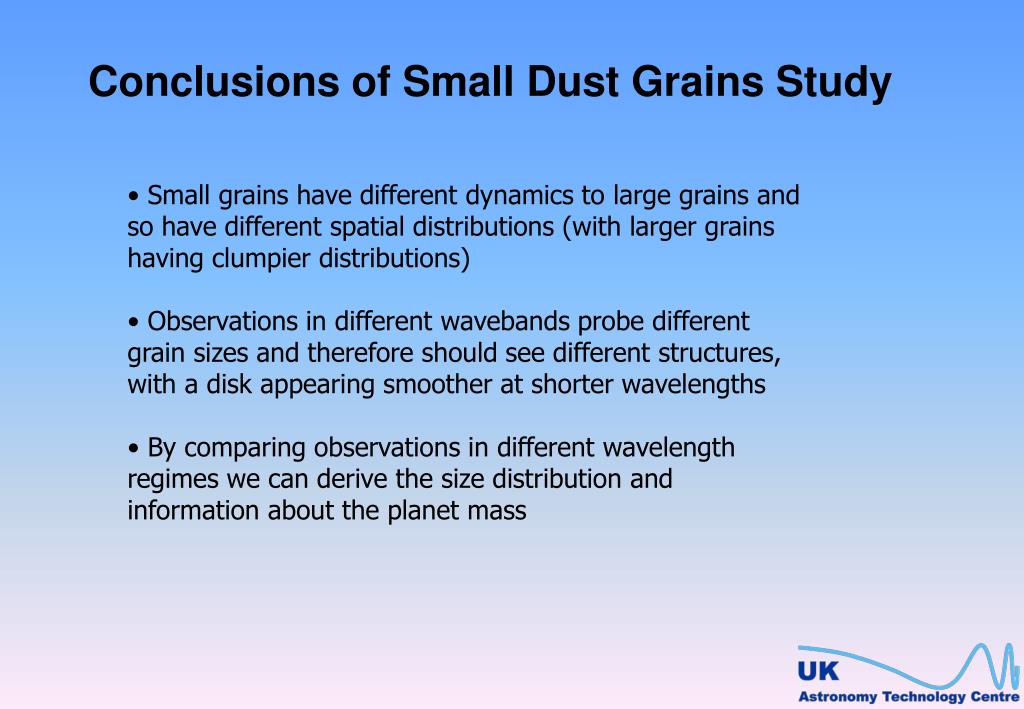 Conclusions of Small Dust Grains Study

• Small grains have different dynamics to large grains and so have different spatial distributions (with larger grains having clumpier distributions)

• Observations in different wavebands probe different grain sizes and therefore should see different structures, with a disk appearing smoother at shorter wavelengths

• By comparing observations in different wavelength regimes we can derive the size distribution and information about the planet mass

UK
Astronomy Technology Centre